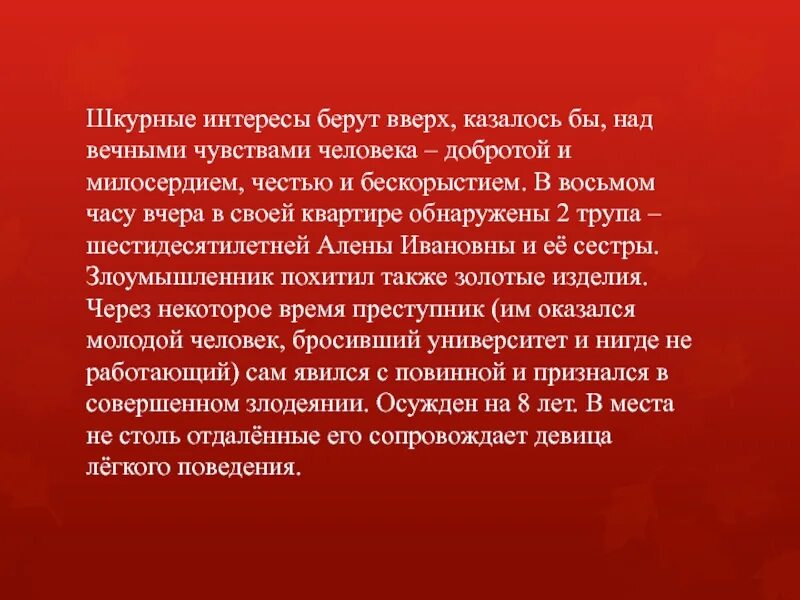 Шкурные интересы берут вверх, казалось бы, над вечными чувствами человека – добротой и милосердием, честью и бескорыстием. В восьмом часу вчера в своей квартире обнаружены 2 трупа – шестидесятилетней Алены Ивановны и её сестры. Злоумышленник похитил также золотые изделия. Через некоторое время преступник (им оказался молодой человек, бросивший университет и нигде не работающий) сам явился с повинной и признался в совершенном злодеянии. Осужден на 8 лет. В места не столь отдалённые его сопровождает девица лёгкого поведения.